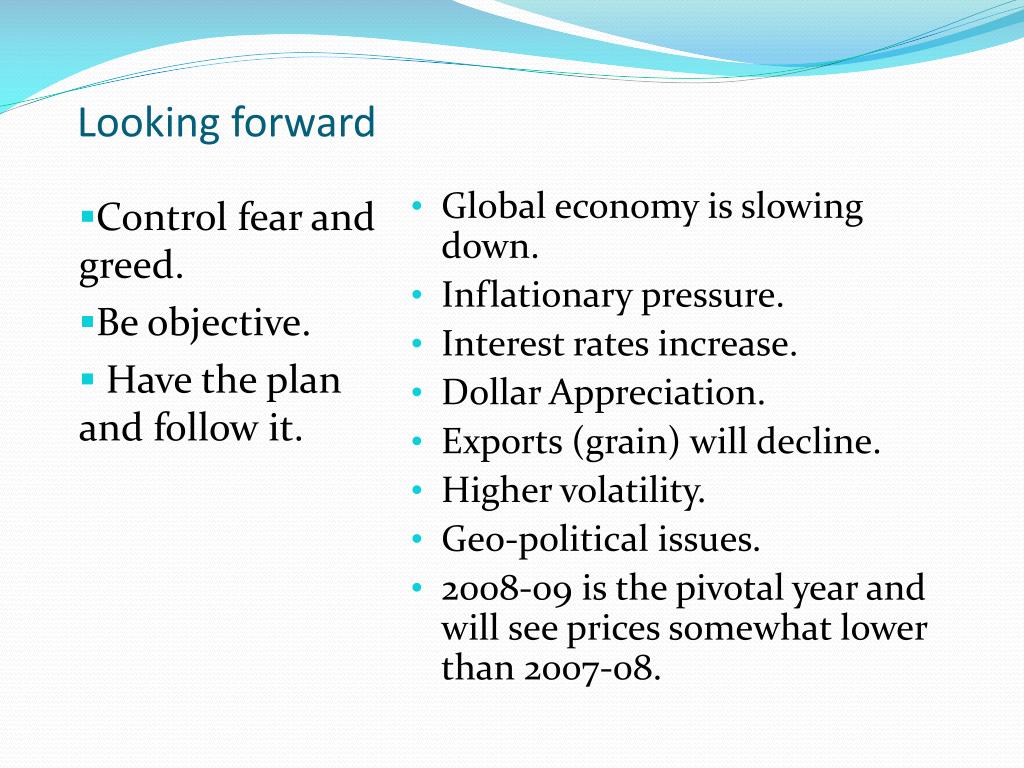 Looking forward

▪Control fear and greed.
▪Be objective.
▪ Have the plan and follow it.

• Global economy is slowing down.
• Inflationary pressure.
• Interest rates increase.
• Dollar Appreciation.
• Exports (grain) will decline.
• Higher volatility.
• Geo-political issues.
• 2008-09 is the pivotal year and will see prices somewhat lower than 2007-08.